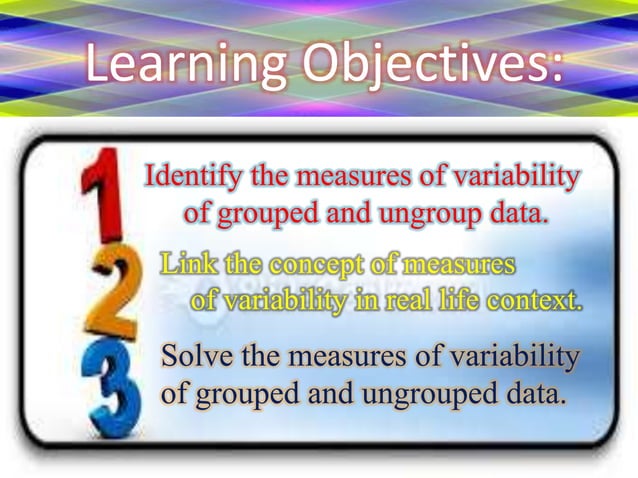 Learning Objectives:

1 Identify the measures of variability of grouped and ungroup data.

2 Link the concept of measures of variability in real life context.

3 Solve the measures of variability of grouped and ungrouped data.